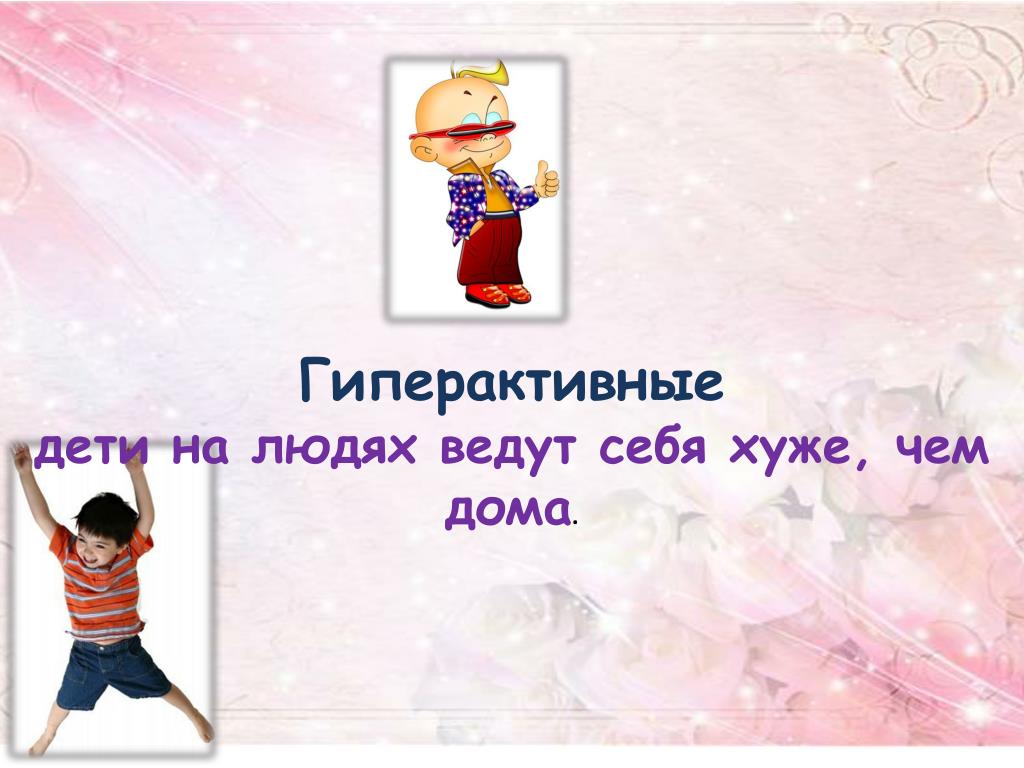 Гиперактивные
дети на людях ведут себя хуже, чем дома.